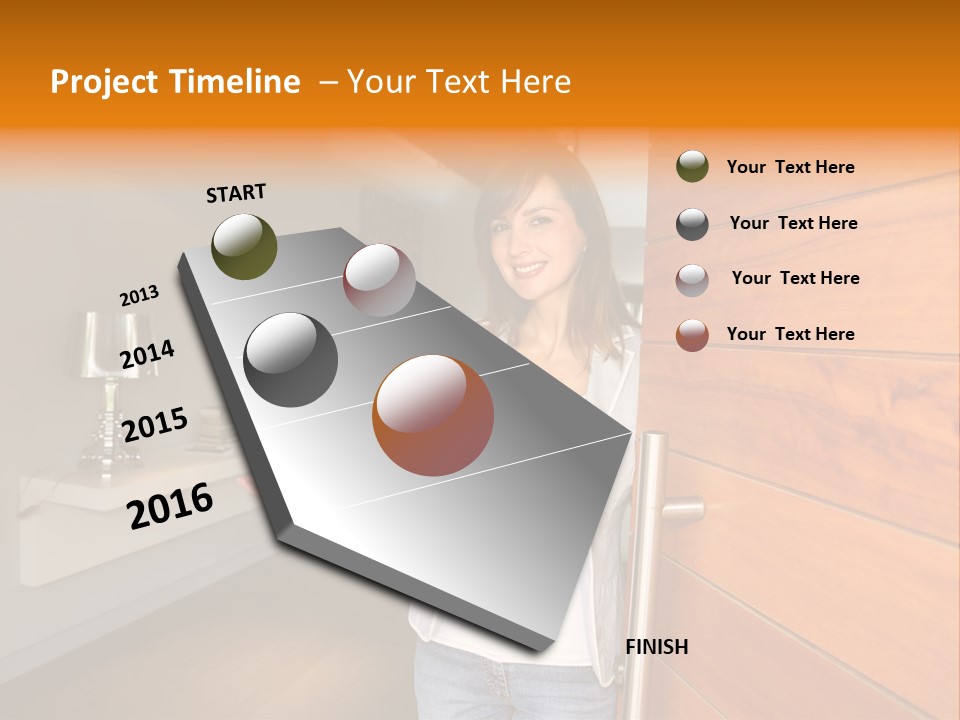 Project Timeline – Your Text Here

START

2013

2014

2015

2016

FINISH

Your Text Here

Your Text Here

Your Text Here

Your Text Here